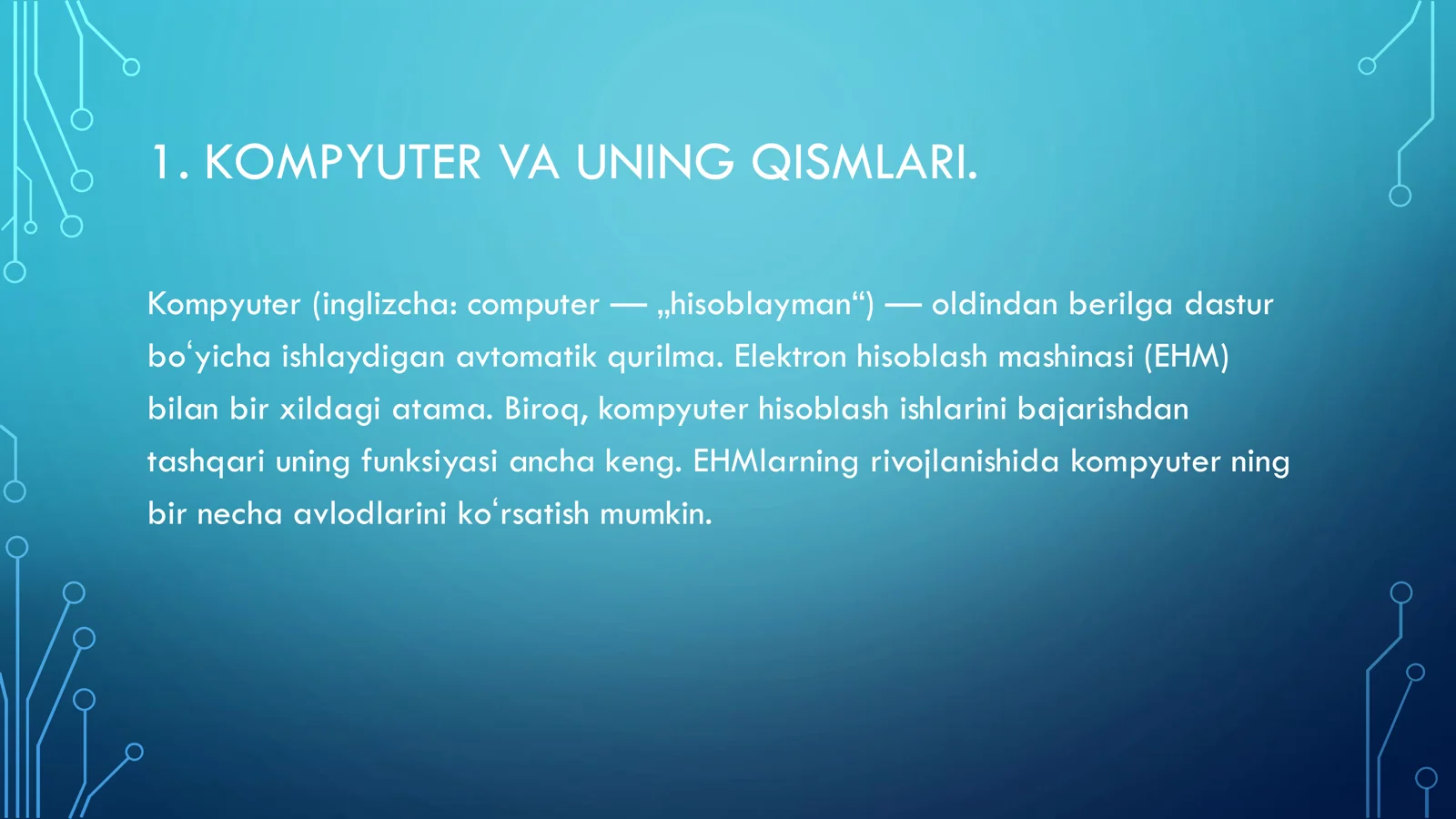 1. KOMPYUTER VA UNING QISMLARI.

Kompyuter (inglizcha: computer — „hisoblayman“) — oldindan berilga dastur boʻyicha ishlaydigan avtomatik qurilma. Elektron hisoblash mashinasi (EHM) bilan bir xildagi atama. Biroq, kompyuter hisoblash ishlarini bajarishdan tashqari uning funksiyasi ancha keng. EHMlarning rivojlanishida kompyuter ning bir necha avlodlarini koʻrsatish mumkin.